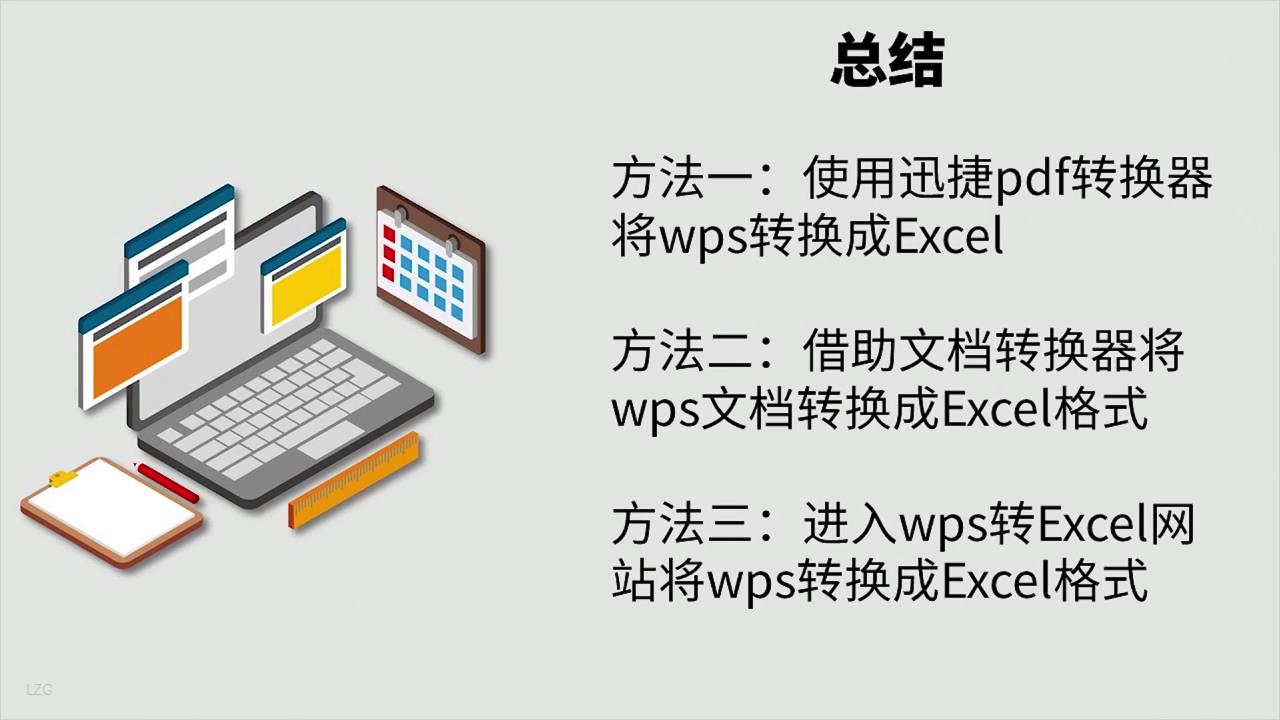 总结

方法一：使用迅捷pdf转换器将wps转换成Excel

方法二：借助文档转换器将wps文档转换成Excel格式

方法三：进入wps转Excel网站将wps转换成Excel格式

LZG